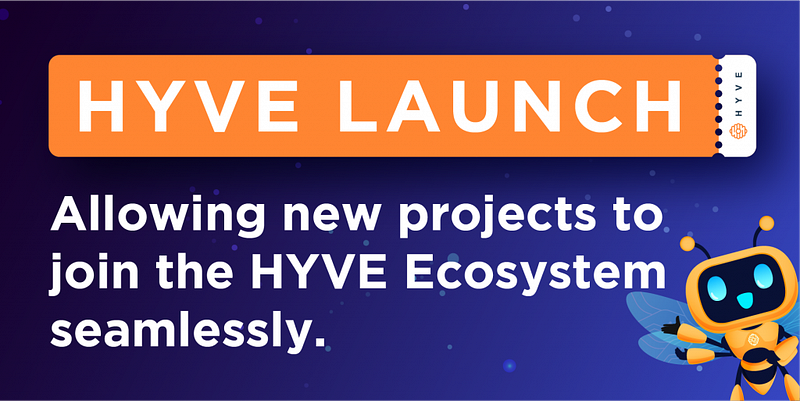 HYVE LAUNCH

HYVE

Allowing new projects to join the HYVE Ecosystem seamlessly.